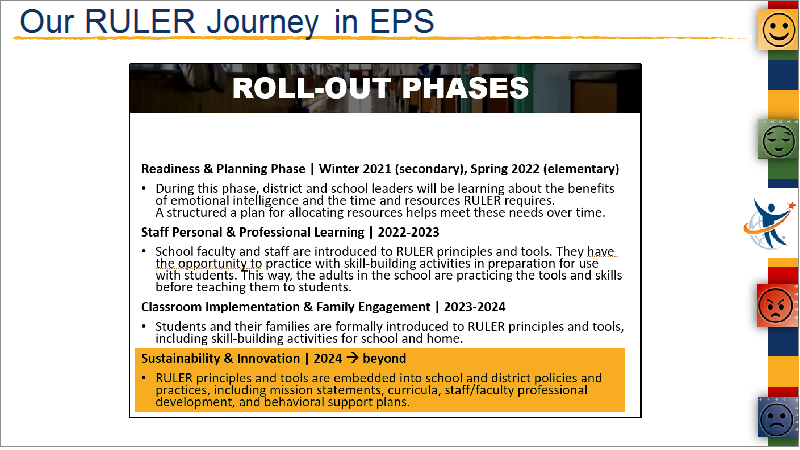 Our RULER Journey in EPS

ROLL-OUT PHASES

Readiness & Planning Phase | Winter 2021 (secondary), Spring 2022 (elementary)

• During this phase, district and school leaders will be learning about the benefits of emotional intelligence and the time and resources RULER requires. A structured a plan for allocating resources helps meet these needs over time.

Staff Personal & Professional Learning | 2022-2023

• School faculty and staff are introduced to RULER principles and tools. They have the opportunity to practice with skill-building activities in preparation for use with students. This way, the adults in the school are practicing the tools and skills before teaching them to students.

Classroom Implementation & Family Engagement | 2023-2024

• Students and their families are formally introduced to RULER principles and tools, including skill-building activities for school and home.

Sustainability & Innovation | 2024 → beyond

• RULER principles and tools are embedded into school and district policies and practices, including mission statements, curricula, staff/faculty professional development, and behavioral support plans.